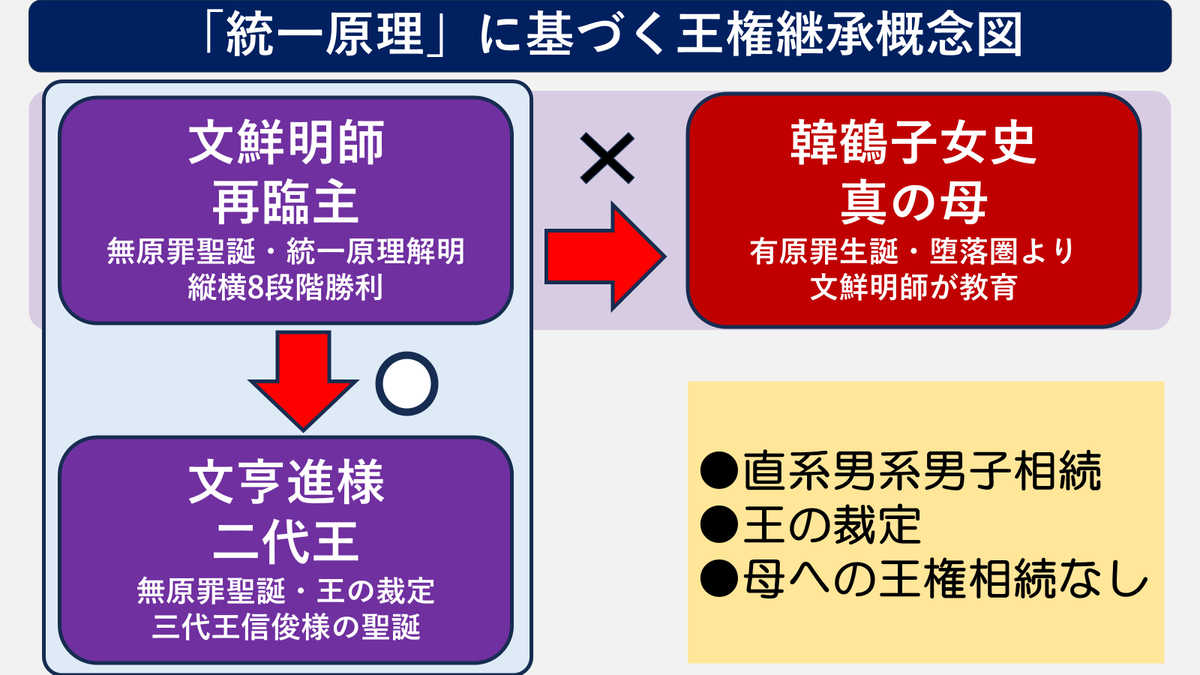 「統一原理」に基づく王権継承概念図

文鮮明師
再臨主
無原罪聖誕・統一原理解明
縦横8段階勝利

×

韓鶴子女史
真の母
有原罪生誕・堕落圏より
文鮮明師が教育

○

文亨進様
二代王
無原罪聖誕・王の裁定
三代王信俊様の聖誕

●直系男系男子相続
●王の裁定
●母への王権相続なし